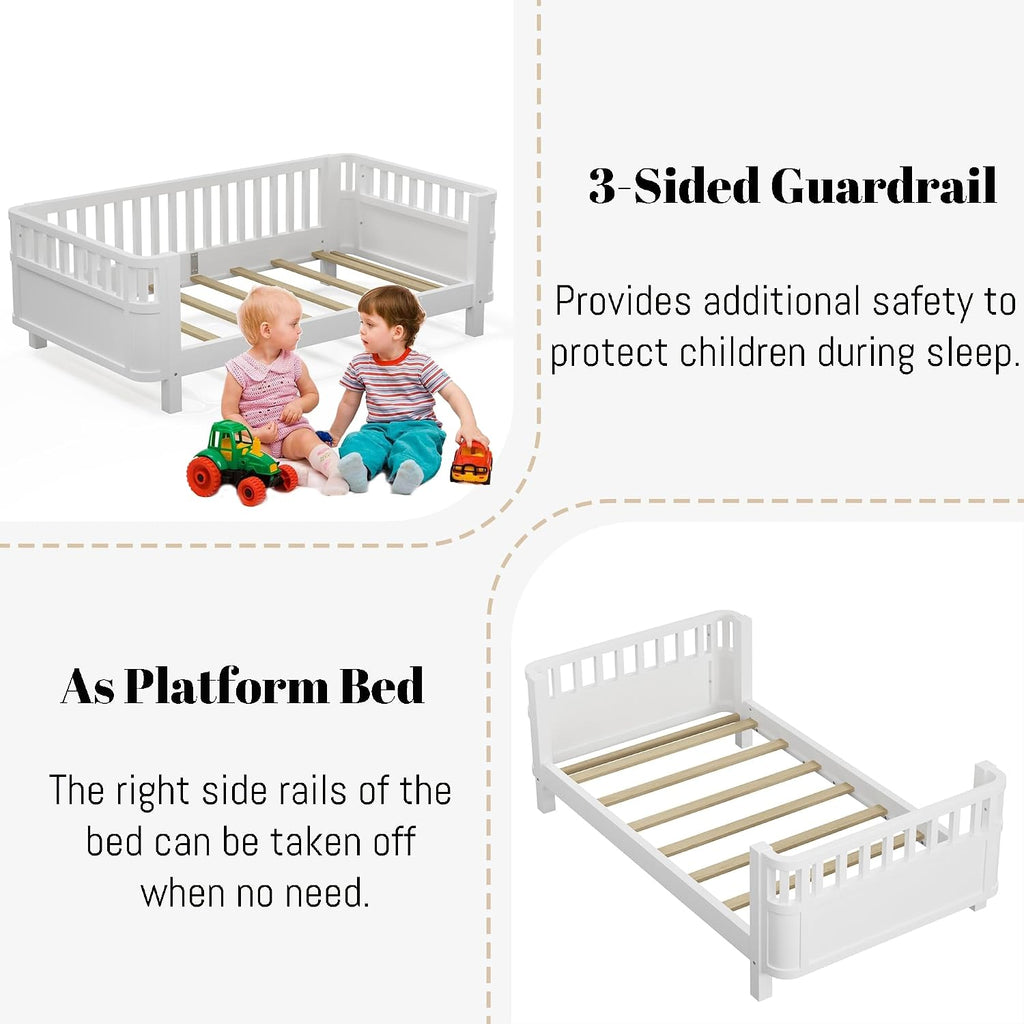 3-Sided Guardrail

Provides additional safety to protect children during sleep.

As Platform Bed

The right side rails of the bed can be taken off when no need.